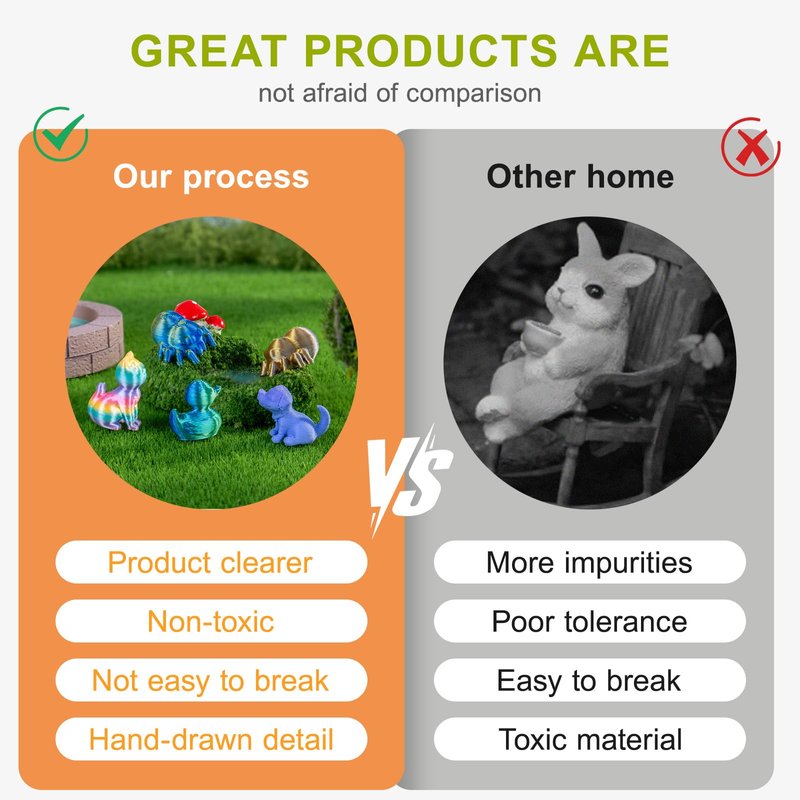 GREAT PRODUCTS ARE
not afraid of comparison

Our process

Product clearer
Non-toxic
Not easy to break
Hand-drawn detail

VS

Other home

More impurities
Poor tolerance
Easy to break
Toxic material